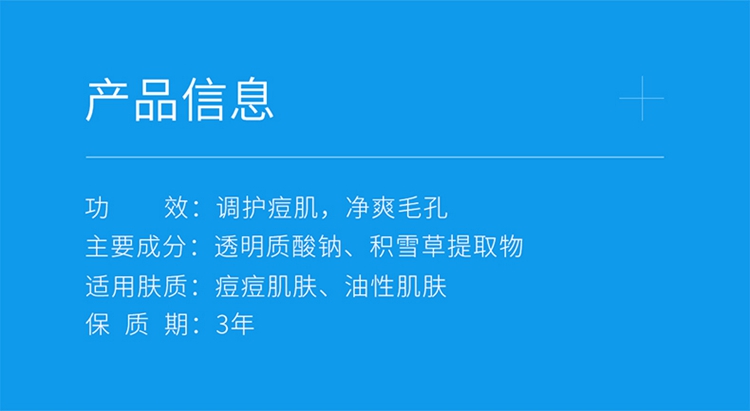 产品信息

功　　效：调护痘肌，净爽毛孔
主要成分：透明质酸钠、积雪草提取物
适用肤质：痘痘肌肤、油性肌肤
保 质 期：3年